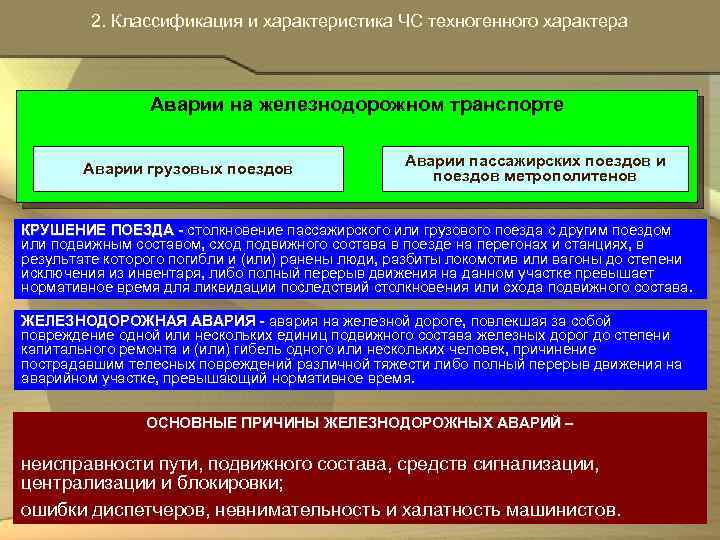 2. Классификация и характеристика ЧС техногенного характера

Аварии на железнодорожном транспорте

Аварии грузовых поездов

Аварии пассажирских поездов и поездов метрополитенов

КРУШЕНИЕ ПОЕЗДА - столкновение пассажирского или грузового поезда с другим поездом или подвижным составом, сход подвижного состава в поезде на перегонах и станциях, в результате которого погибли и (или) ранены люди, разбиты локомотив или вагоны до степени исключения из инвентаря, либо полный перерыв движения на данном участке превышает нормативное время для ликвидации последствий столкновения или схода подвижного состава.

ЖЕЛЕЗНОДОРОЖНАЯ АВАРИЯ - авария на железной дороге, повлекшая за собой повреждение одной или нескольких единиц подвижного состава железных дорог до степени капитального ремонта и (или) гибель одного или нескольких человек, причинение пострадавшим телесных повреждений различной тяжести либо полный перерыв движения на аварийном участке, превышающий нормативное время.

ОСНОВНЫЕ ПРИЧИНЫ ЖЕЛЕЗНОДОРОЖНЫХ АВАРИЙ –

неисправности пути, подвижного состава, средств сигнализации, централизации и блокировки;

ошибки диспетчеров, невнимательность и халатность машинистов.